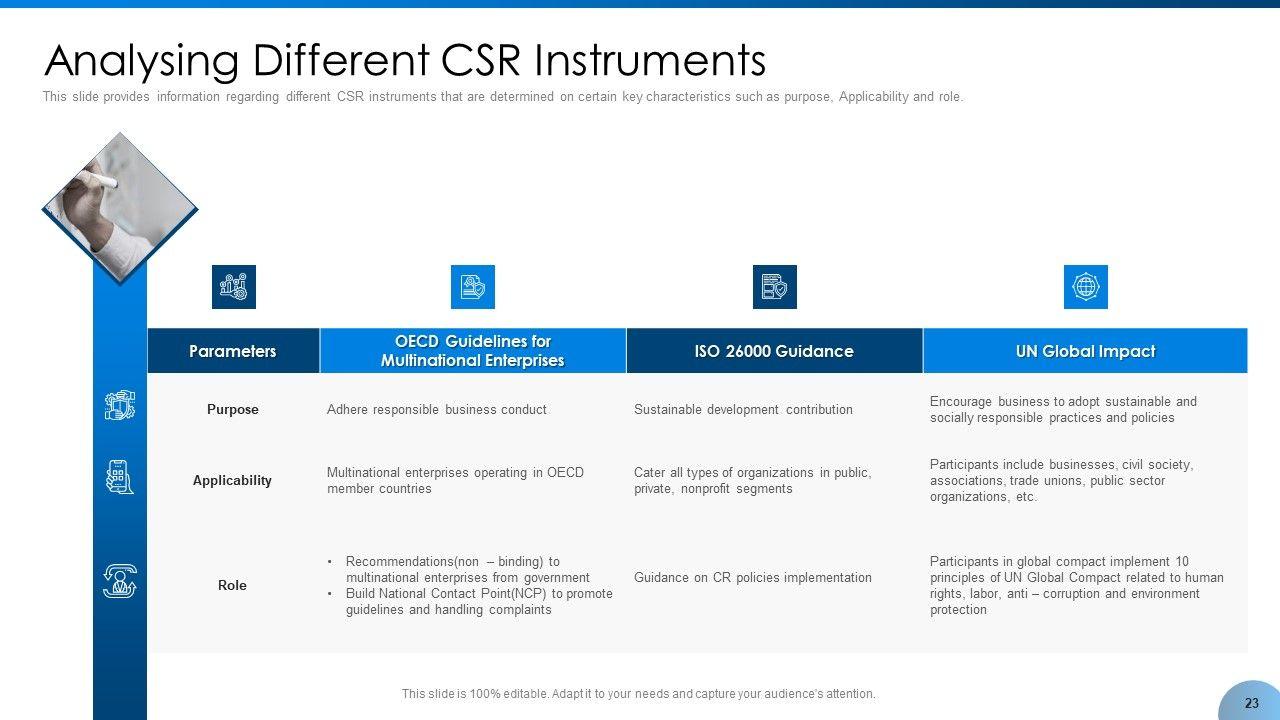 Analysing Different CSR Instruments

This slide provides information regarding different CSR instruments that are determined on certain key characteristics such as purpose, Applicability and role.

| Parameters | OECD Guidelines for Multinational Enterprises | ISO 26000 Guidance | UN Global Impact |
|---|---|---|---|
| Purpose | Adhere responsible business conduct | Sustainable development contribution | Encourage business to adopt sustainable and socially responsible practices and policies |
| Applicability | Multinational enterprises operating in OECD member countries | Cater all types of organizations in public, private, nonprofit segments | Participants include businesses, civil society, associations, trade unions, public sector organizations, etc. |
| Role | • Recommendations(non – binding) to multinational enterprises from government • Build National Contact Point(NCP) to promote guidelines and handling complaints | Guidance on CR policies implementation | Participants in global compact implement 10 principles of UN Global Compact related to human rights, labor, anti – corruption and environment protection |

This slide is 100% editable. Adapt it to your needs and capture your audience's attention.

23